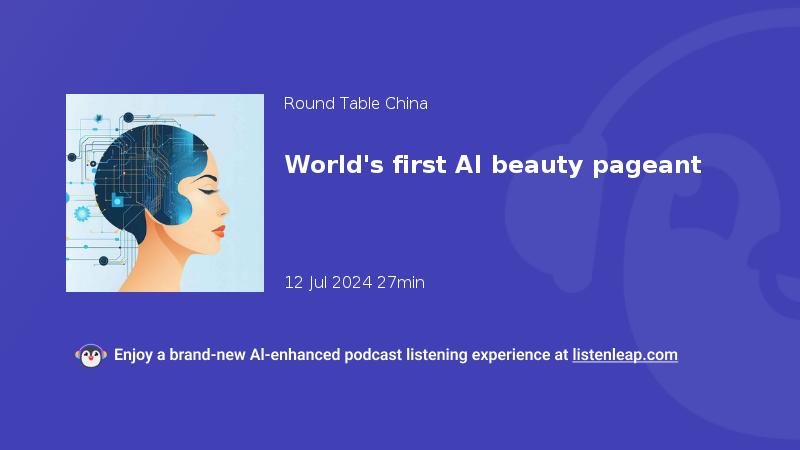 Round Table China

World's first AI beauty pageant

12 Jul 2024 27min

Enjoy a brand-new AI-enhanced podcast listening experience at listenleap.com